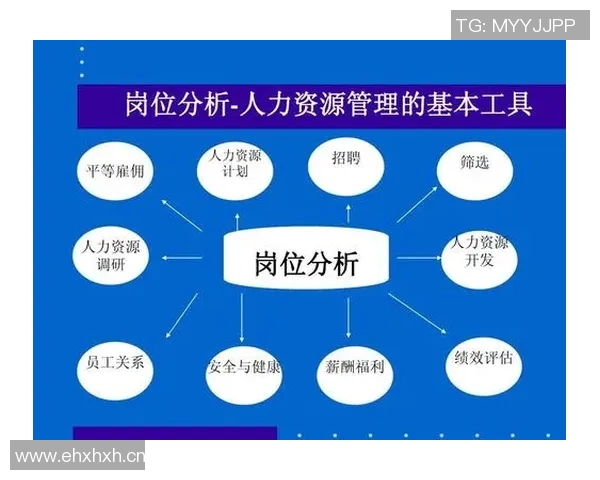 TG: MYYJJPP

岗位分析-人力资源管理的基本工具

平等雇佣

人力资源计划

招聘

筛选

人力资源调研

岗位分析

人力资源开发

员工关系

安全与健康

薪酬福利

绩效评估

www.ehxhxh.cn